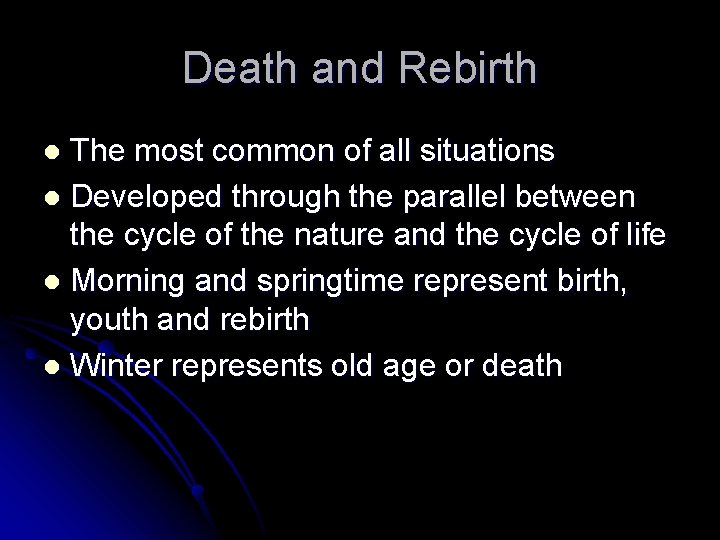 Death and Rebirth

- The most common of all situations
- Developed through the parallel between the cycle of the nature and the cycle of life
- Morning and springtime represent birth, youth and rebirth
- Winter represents old age or death